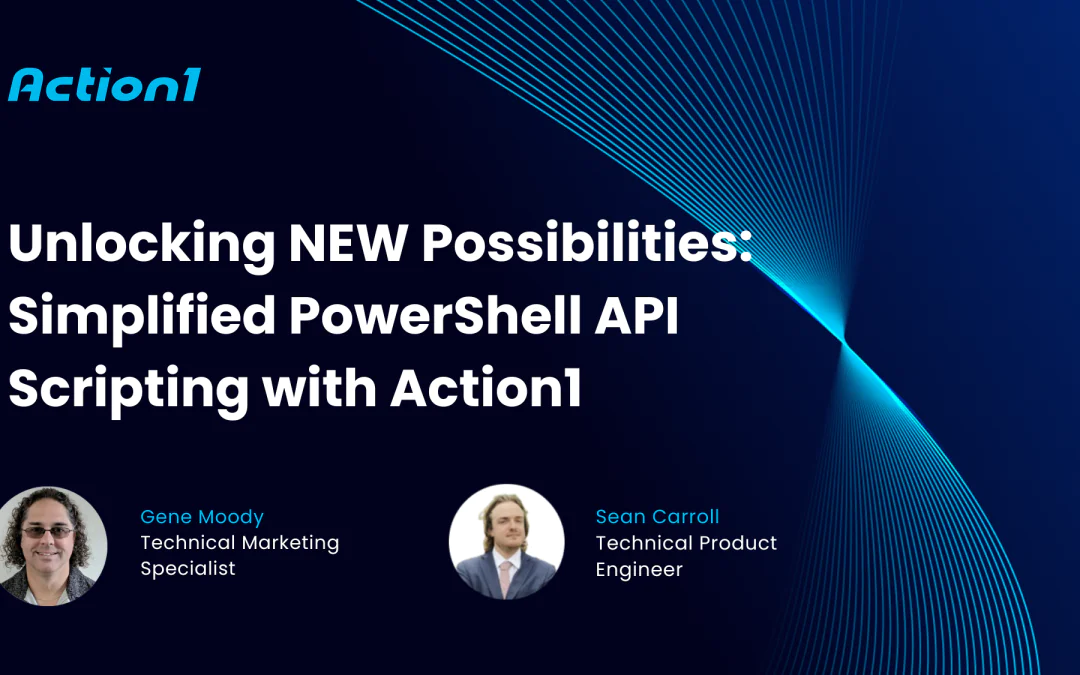 Action1

Unlocking NEW Possibilities: Simplified PowerShell API Scripting with Action1

Gene Moody
Technical Marketing Specialist

Sean Carroll
Technical Product Engineer